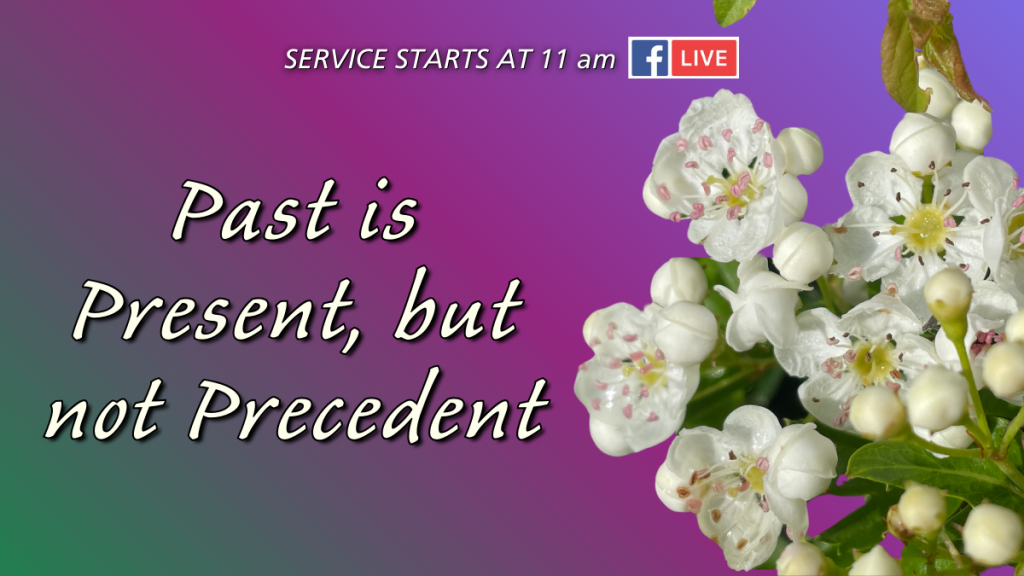 SERVICE STARTS AT 11 am f LIVE

Past is Present, but not Precedent